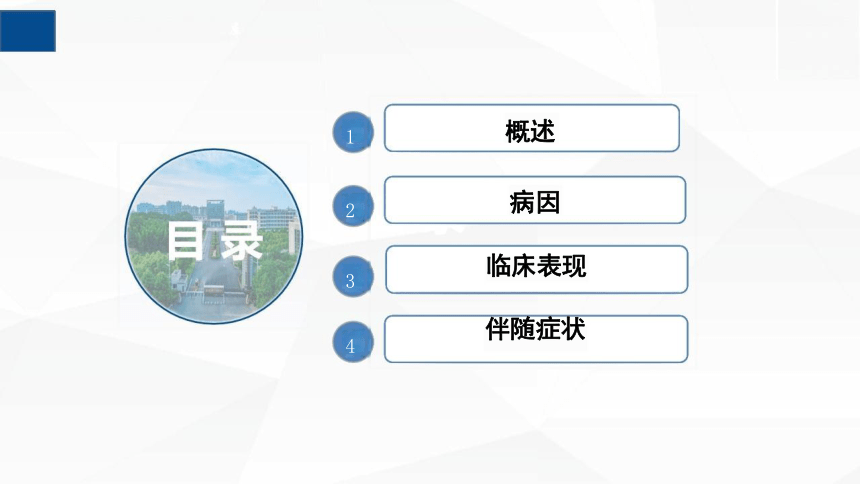 目录

1 概述

2 病因

3 临床表现

4 伴随症状